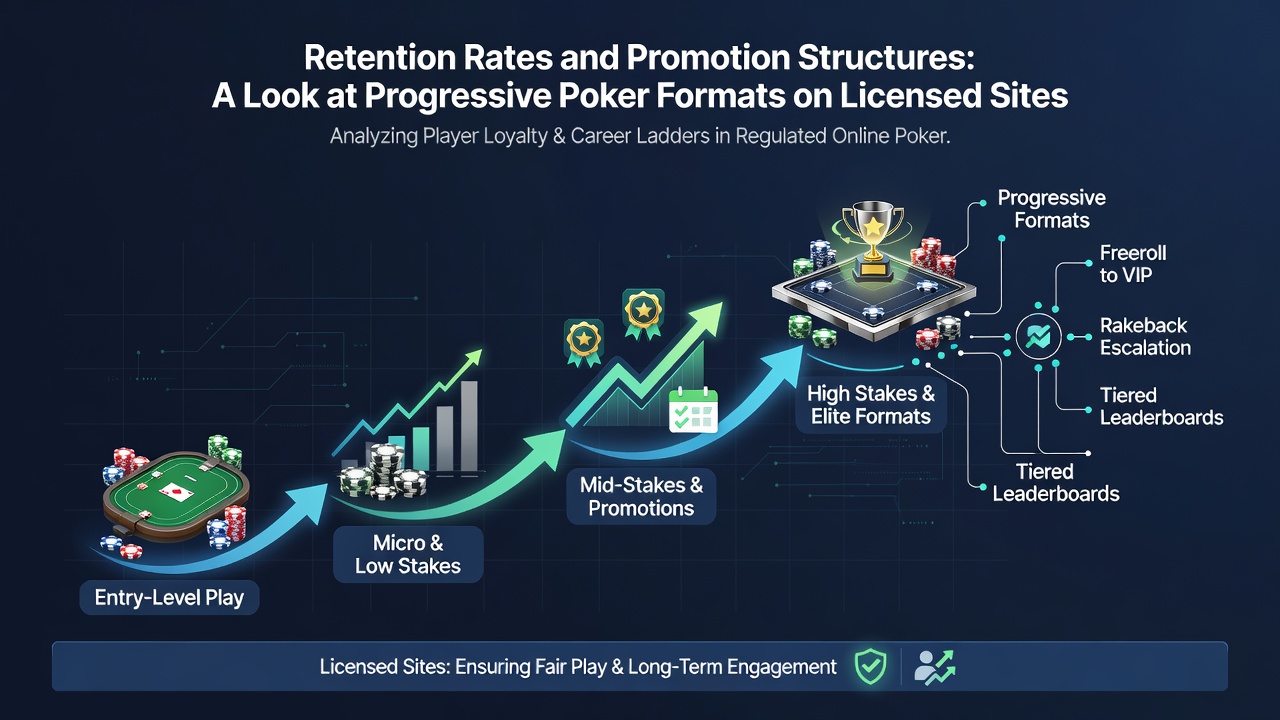 Retention Rates and Promotion Structures: A Look at Progressive Poker Formats on Licensed Sites

Analyzing Player Loyalty & Career Ladders in Regulated Online Poker.

Entry-Level Play

Micro & Low Stakes

Mid-Stakes & Promotions

High Stakes & Elite Formats

Progressive Formats

Freeroll to VIP

Rakeback Escalation

Tiered Leaderboards

Tiered Leaderboards

Licensed Sites: Ensuring Fair Play & Long-Term Engagement